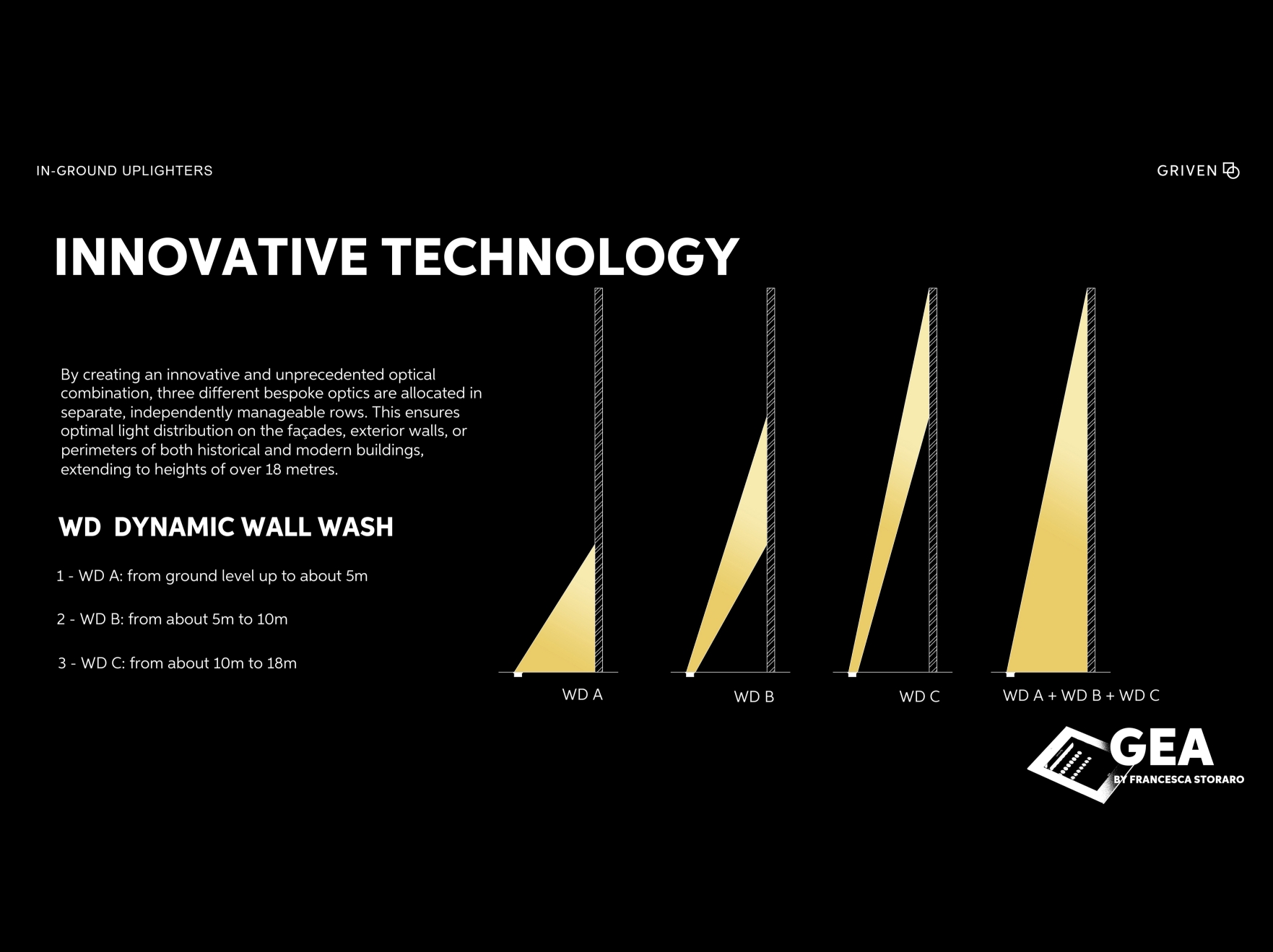 IN-GROUND UPLIGHTERS

GRIVEN

INNOVATIVE TECHNOLOGY

By creating an innovative and unprecedented optical combination, three different bespoke optics are allocated in separate, independently manageable rows. This ensures optimal light distribution on the façades, exterior walls, or perimeters of both historical and modern buildings, extending to heights of over 18 metres.

WD DYNAMIC WALL WASH

1 - WD A: from ground level up to about 5m

2 - WD B: from about 5m to 10m

3 - WD C: from about 10m to 18m

WD A

WD B

WD C

WD A + WD B + WD C

GEA

BY FRANCESCA STORARO